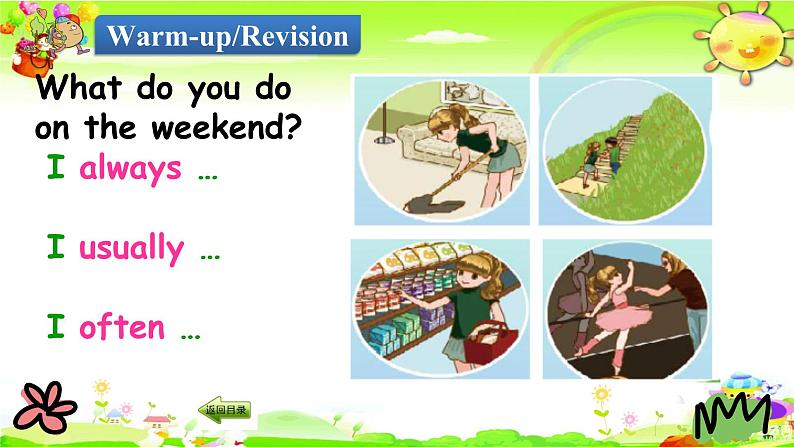 Warm-up/Revision

What do you do on the weekend?

I always …

I usually …

I often …

返回目录